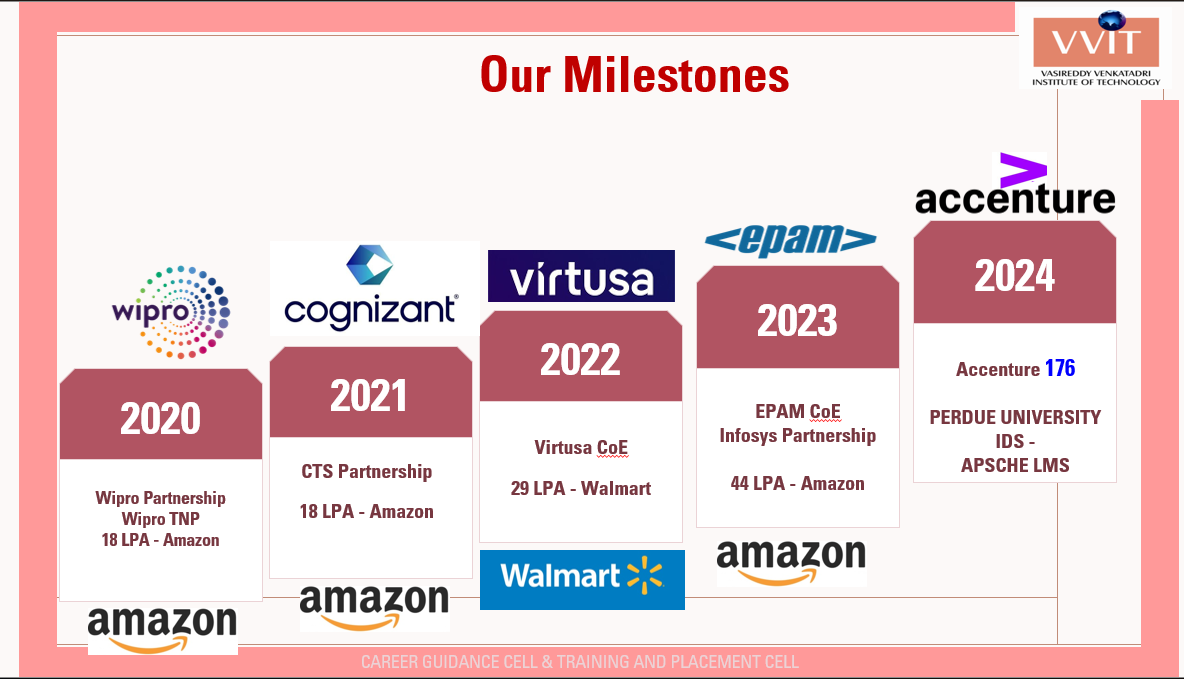 VVIT
VASIREDDY VENKATADRI INSTITUTE OF TECHNOLOGY

Our Milestones

wipro

2020

Wipro Partnership
Wipro TNP
18 LPA - Amazon

amazon

cognizant

2021

CTS Partnership

18 LPA - Amazon

amazon

virtusa

2022

Virtusa CoE

29 LPA - Walmart

Walmart

<epam>

2023

EPAM CoE
Infosys Partnership

44 LPA - Amazon

amazon

accenture

2024

Accenture 176

PERDUE UNIVERSITY
IDS -
APSCHE LMS

CAREER GUIDANCE CELL & TRAINING AND PLACEMENT CELL